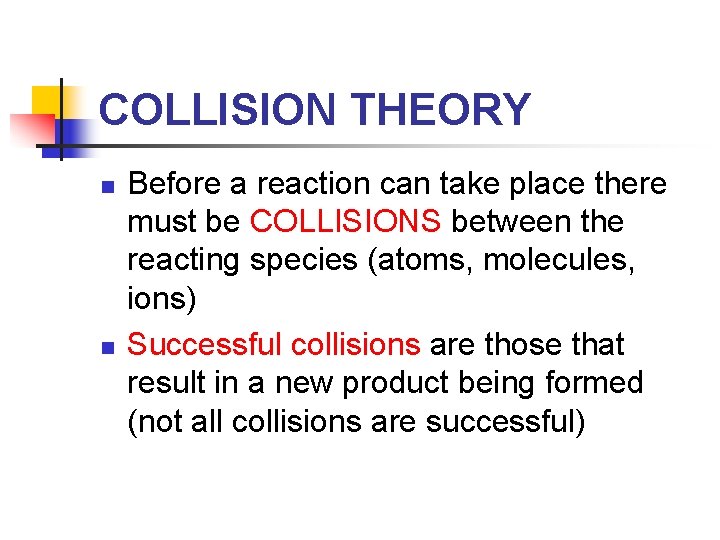 COLLISION THEORY

- Before a reaction can take place there must be COLLISIONS between the reacting species (atoms, molecules, ions)
- Successful collisions are those that result in a new product being formed (not all collisions are successful)